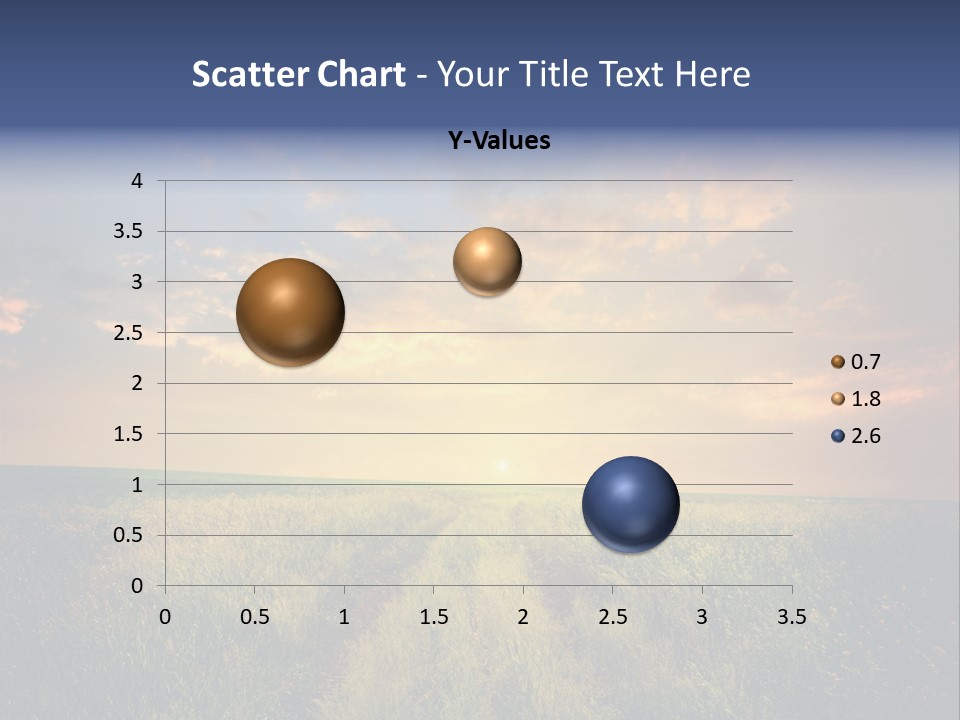 Scatter Chart - Your Title Text Here

Y-Values

4
3.5
3
2.5
2
1.5
1
0.5
0

0 0.5 1 1.5 2 2.5 3 3.5

0.7
1.8
2.6